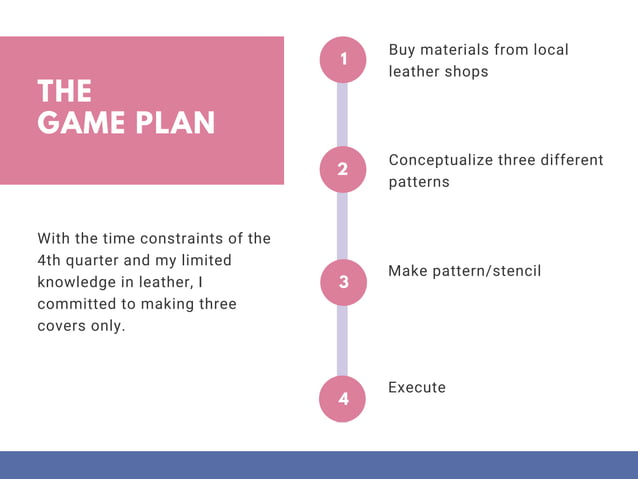 THE
GAME PLAN

With the time constraints of the 4th quarter and my limited knowledge in leather, I committed to making three covers only.

1
Buy materials from local leather shops

2
Conceptualize three different patterns

3
Make pattern/stencil

4
Execute